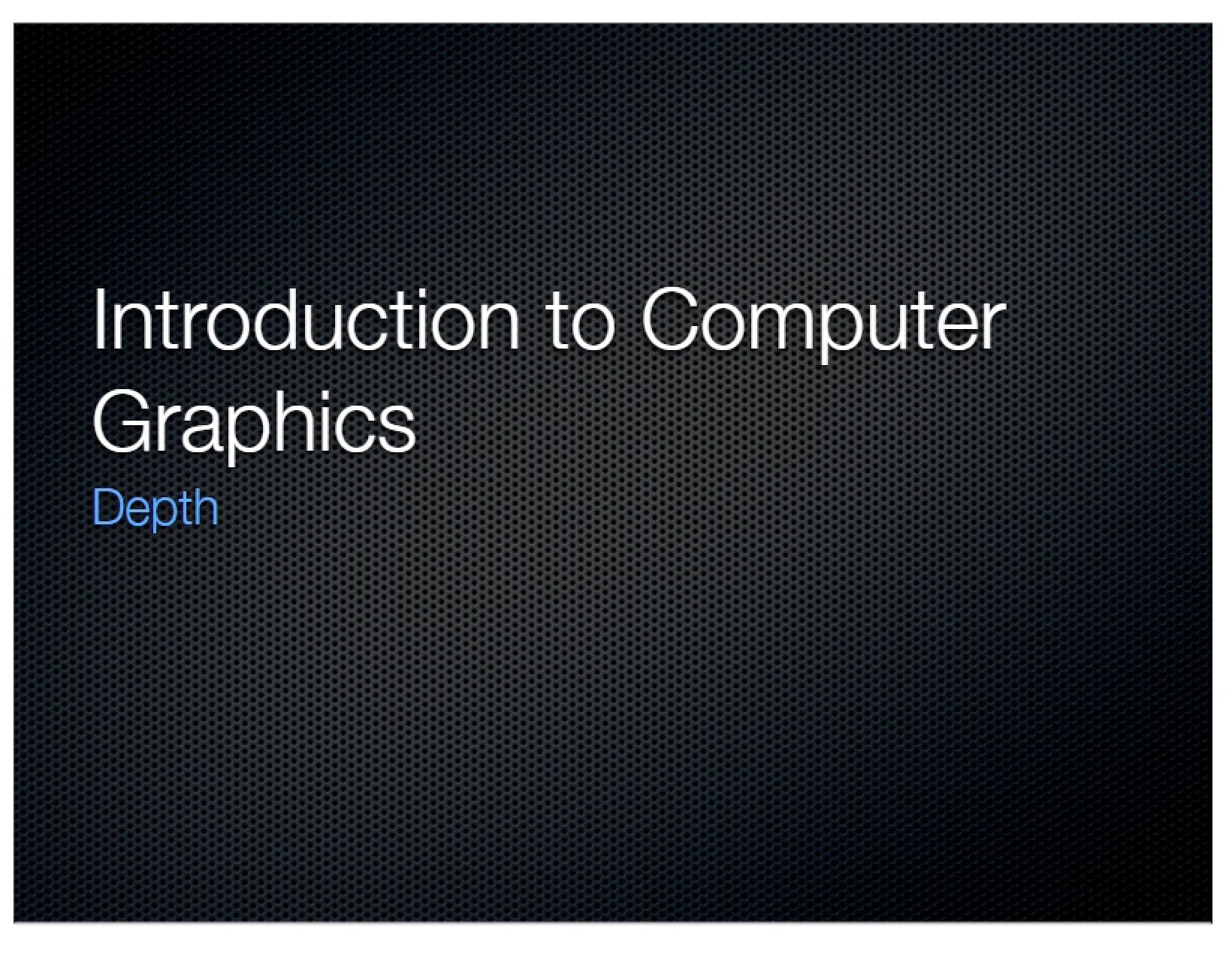 Introduction to Computer Graphics

Depth